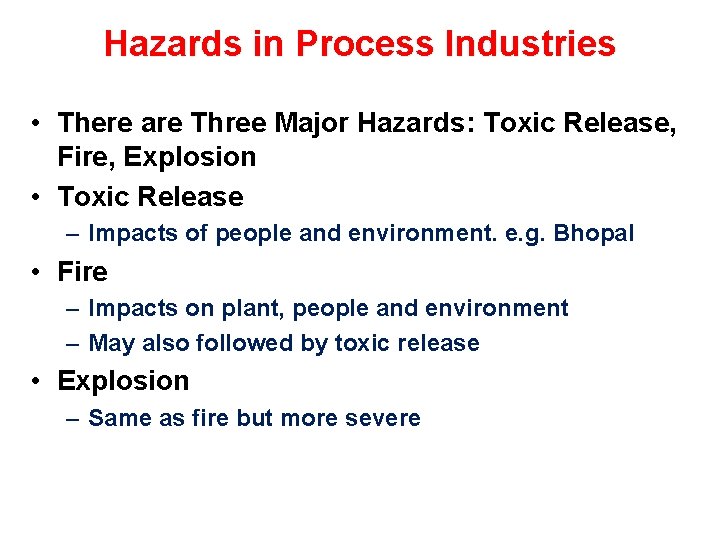 Hazards in Process Industries

• There are Three Major Hazards: Toxic Release, Fire, Explosion
• Toxic Release
– Impacts of people and environment. e.g. Bhopal
• Fire
– Impacts on plant, people and environment
– May also followed by toxic release
• Explosion
– Same as fire but more severe